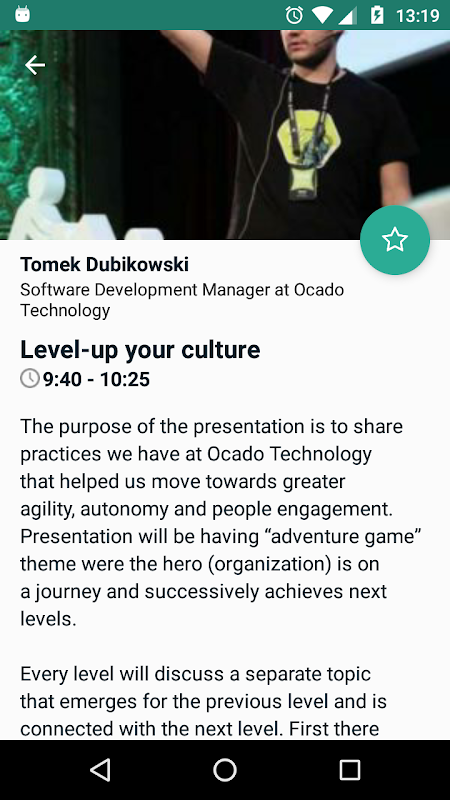 13:19

Tomek Dubikowski
Software Development Manager at Ocado Technology

Level-up your culture
9:40 - 10:25

The purpose of the presentation is to share practices we have at Ocado Technology that helped us move towards greater agility, autonomy and people engagement. Presentation will be having “adventure game” theme were the hero (organization) is on a journey and successively achieves next levels.

Every level will discuss a separate topic that emerges for the previous level and is connected with the next level. First there